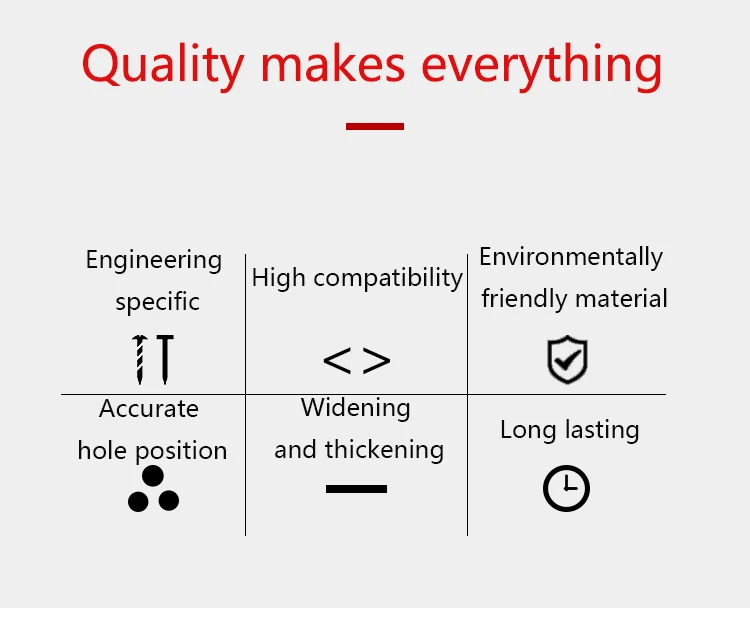 Quality makes everything

Engineering specific

High compatibility

Environmentally friendly material

Accurate hole position

Widening and thickening

Long lasting